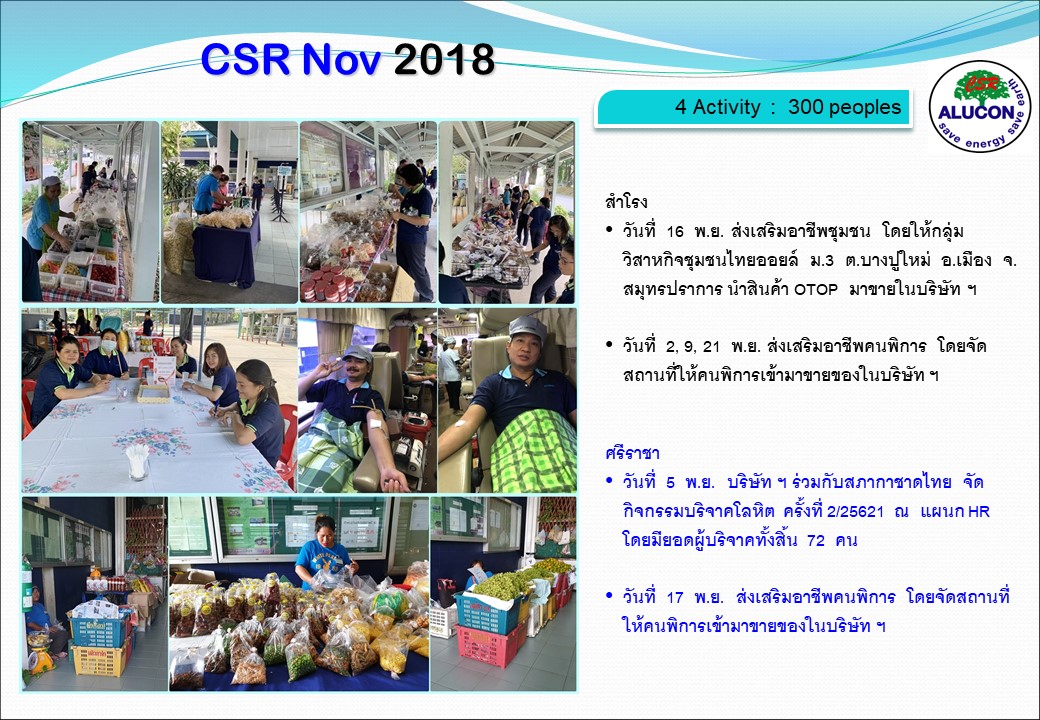 CSR Nov 2018

4 Activity : 300 peoples

CSR
ALUCON
save energy save earth

สำโรง

• วันที่ 16 พ.ย. ส่งเสริมอาชีพชุมชน โดยให้กลุ่มวิสาหกิจชุมชนไทยออยล์ ม.3 ต.บางปูใหม่ อ.เมือง จ.สมุทรปราการ นำสินค้า OTOP มาขายในบริษัท ฯ

• วันที่ 2, 9, 21 พ.ย. ส่งเสริมอาชีพคนพิการ โดยจัดสถานที่ให้คนพิการเข้ามาขายของในบริษัท ฯ

ศรีราชา

• วันที่ 5 พ.ย. บริษัท ฯ ร่วมกับสภากาชาดไทย จัดกิจกรรมบริจาคโลหิต ครั้งที่ 2/25621 ณ แผนก HR โดยมียอดผู้บริจาคทั้งสิ้น 72 คน

• วันที่ 17 พ.ย. ส่งเสริมอาชีพคนพิการ โดยจัดสถานที่ให้คนพิการเข้ามาขายของในบริษัท ฯ